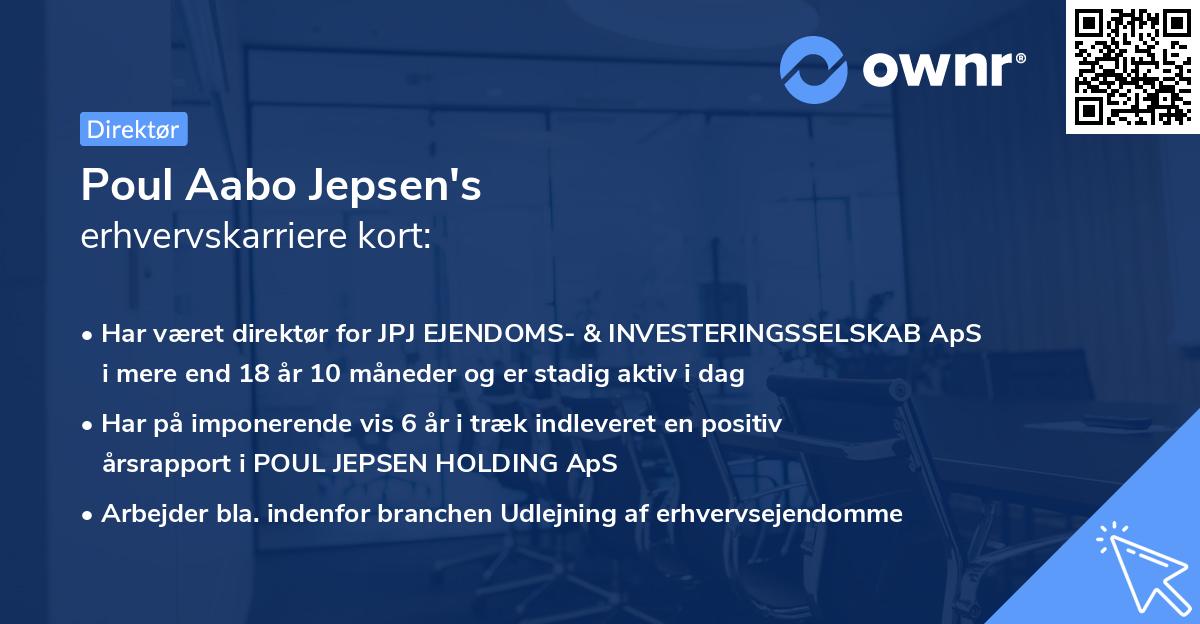 ownr®

Direktør

Poul Aabo Jepsen's
erhvervskarriere kort:

• Har været direktør for JPJ EJENDOMS- & INVESTERINGSSELSKAB ApS i mere end 18 år 10 måneder og er stadig aktiv i dag

• Har på imponerende vis 6 år i træk indleveret en positiv årsrapport i POUL JEPSEN HOLDING ApS

• Arbejder bla. indenfor branchen Udlejning af erhvervsejendomme